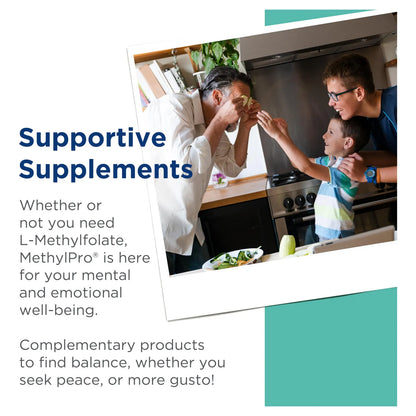 Supportive Supplements

Whether or not you need L-Methylfolate, MethylPro® is here for your mental and emotional well-being.

Complementary products to find balance, whether you seek peace, or more gusto!